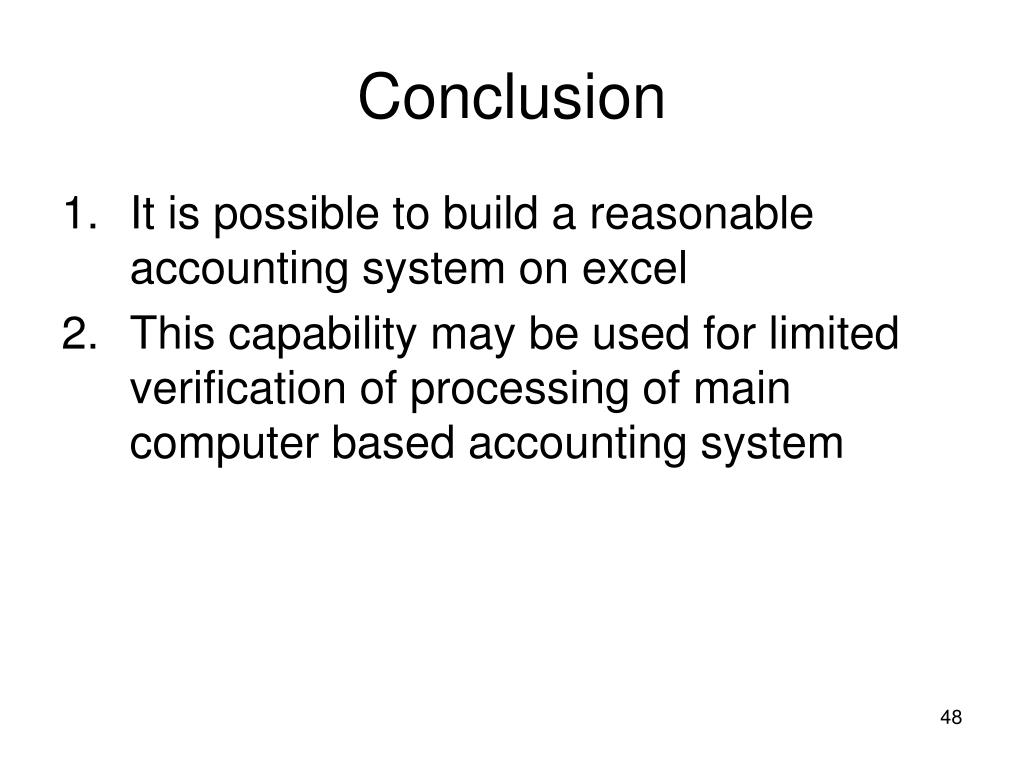 Conclusion

1. It is possible to build a reasonable accounting system on excel
2. This capability may be used for limited verification of processing of main computer based accounting system

48